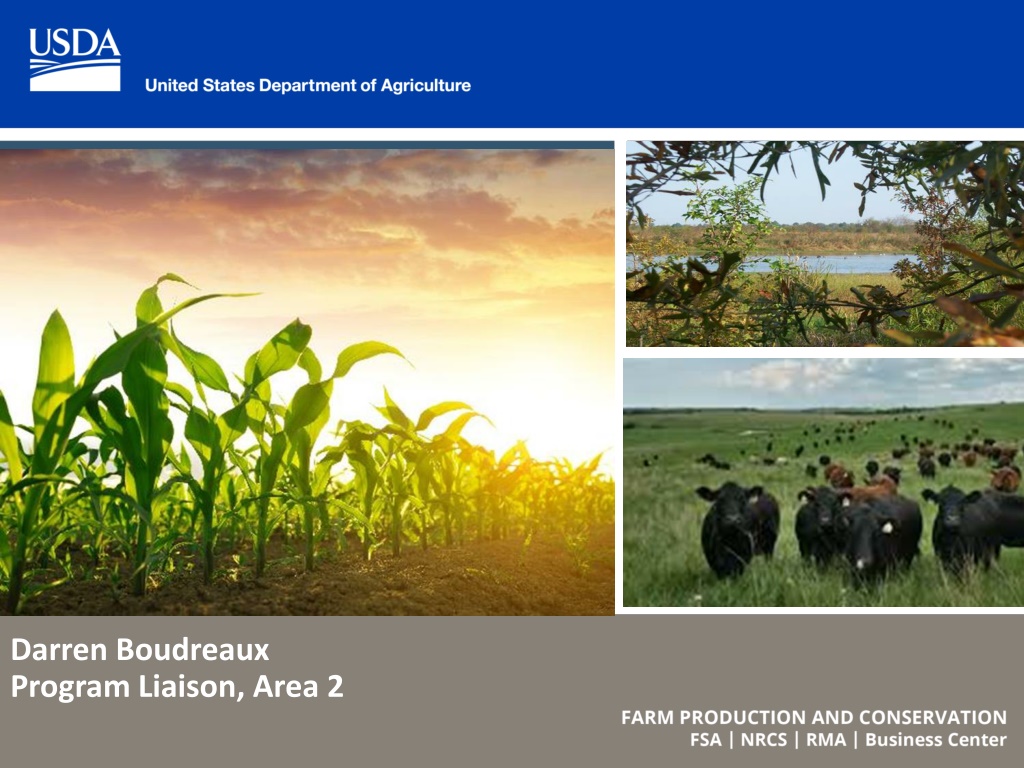 USDA
United States Department of Agriculture

Darren Boudreaux
Program Liaison, Area 2

FARM PRODUCTION AND CONSERVATION
FSA | NRCS | RMA | Business Center